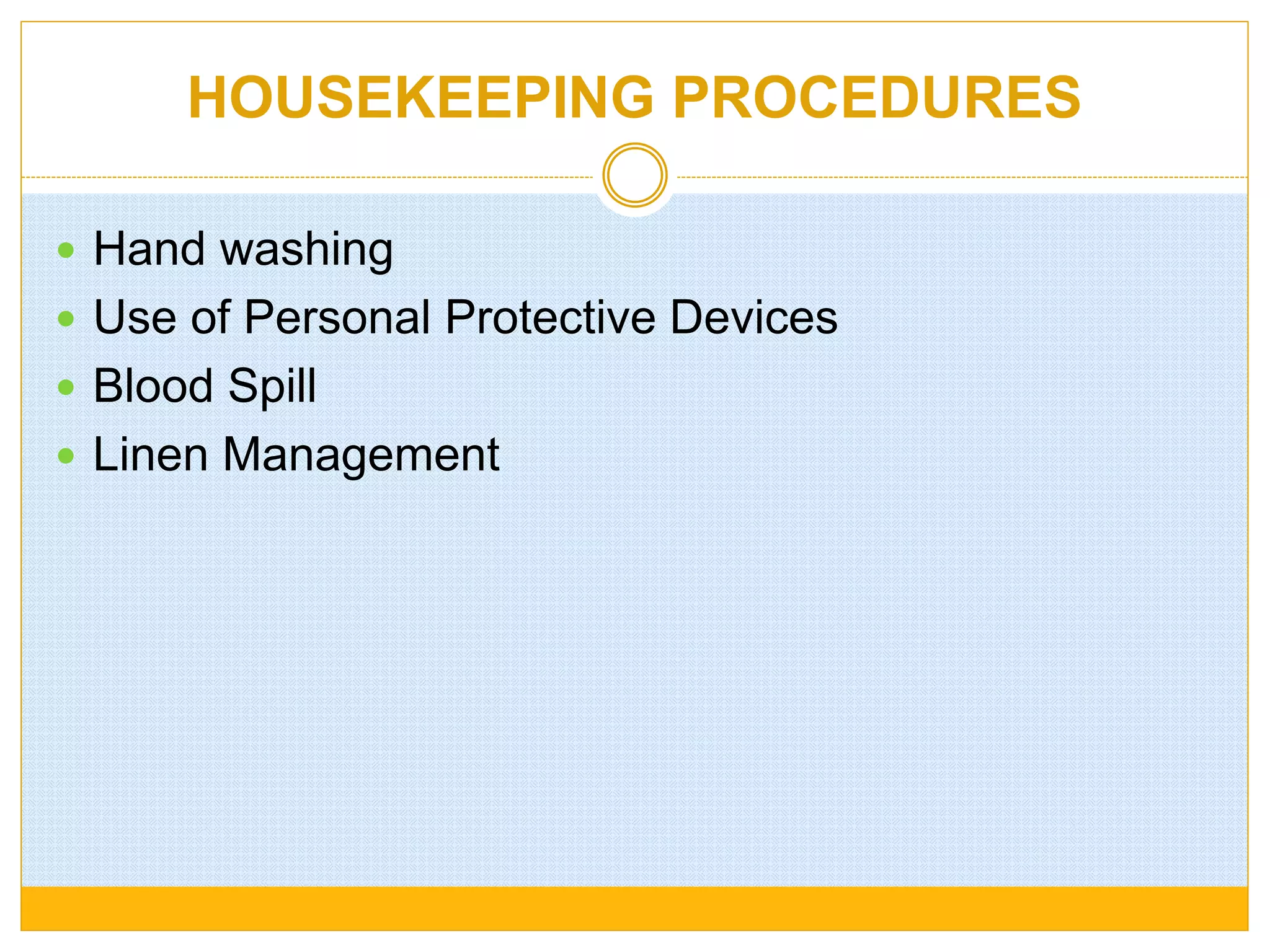 HOUSEKEEPING PROCEDURES

- Hand washing
- Use of Personal Protective Devices
- Blood Spill
- Linen Management